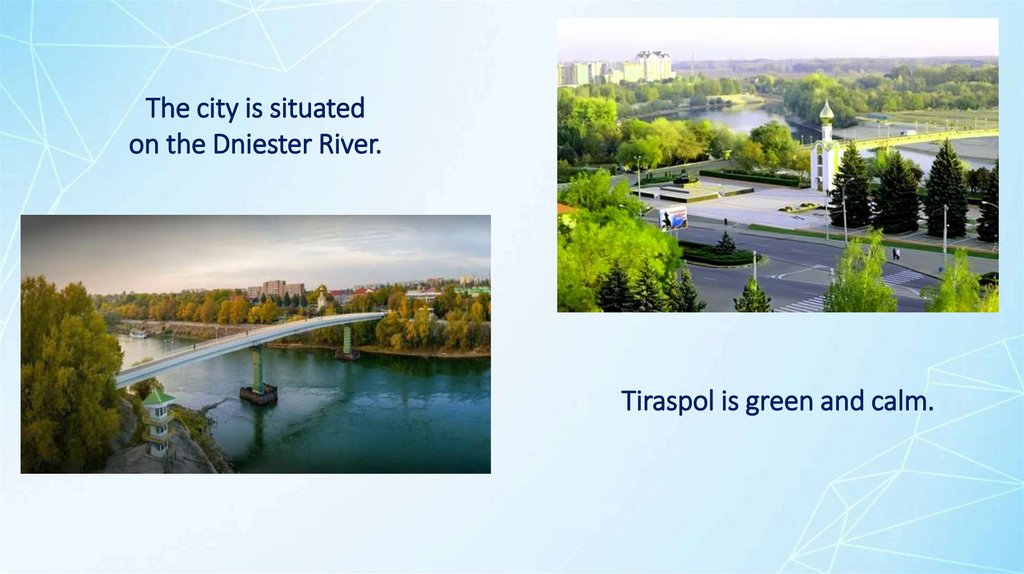 The city is situated
on the Dniester River.

Tiraspol is green and calm.